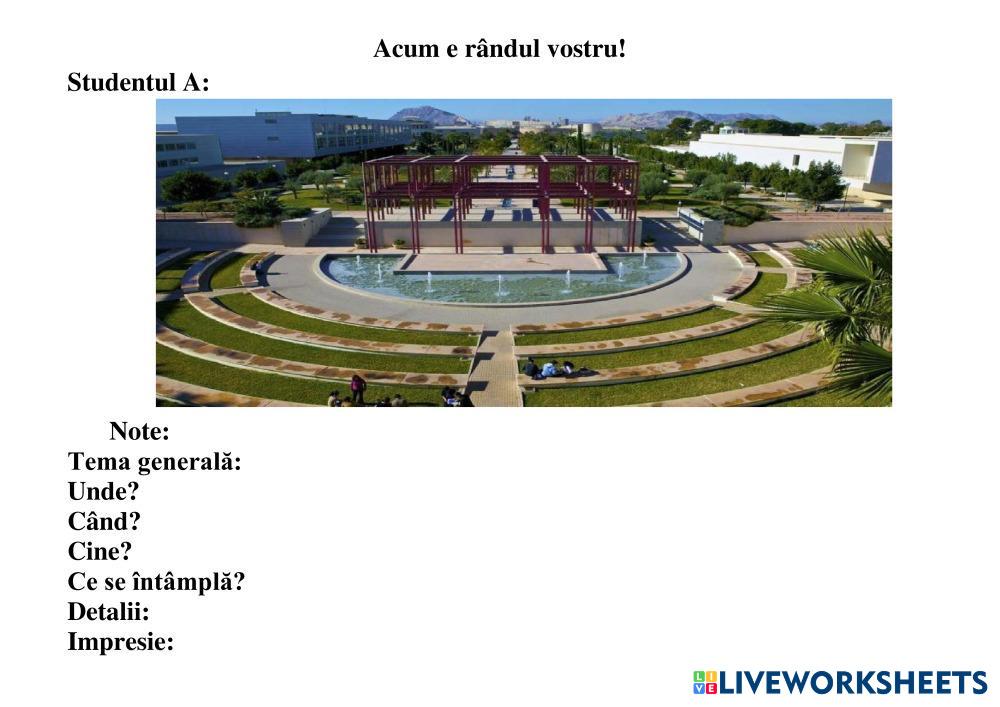 Acum e rândul vostru!

Studentul A:

Note:
Tema generală:
Unde?
Când?
Cine?
Ce se întâmplă?
Detalii:
Impresie:

LIVEWORKSHEETS